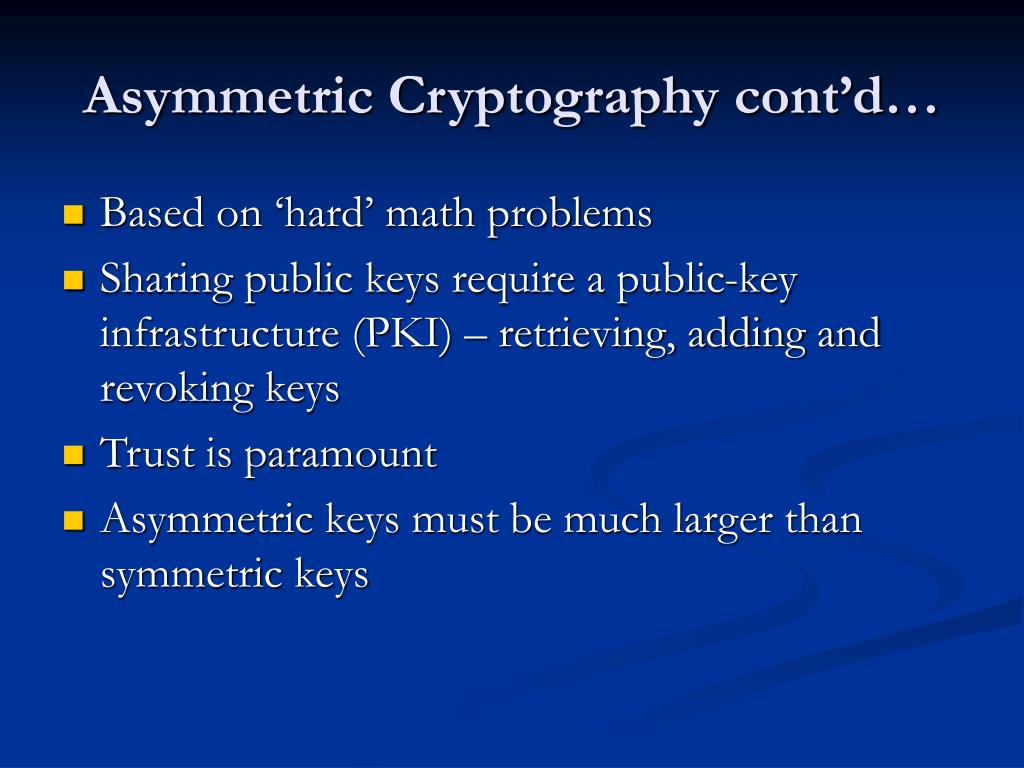 Asymmetric Cryptography cont’d…

Based on ‘hard’ math problems

Sharing public keys require a public-key infrastructure (PKI) – retrieving, adding and revoking keys

Trust is paramount

Asymmetric keys must be much larger than symmetric keys